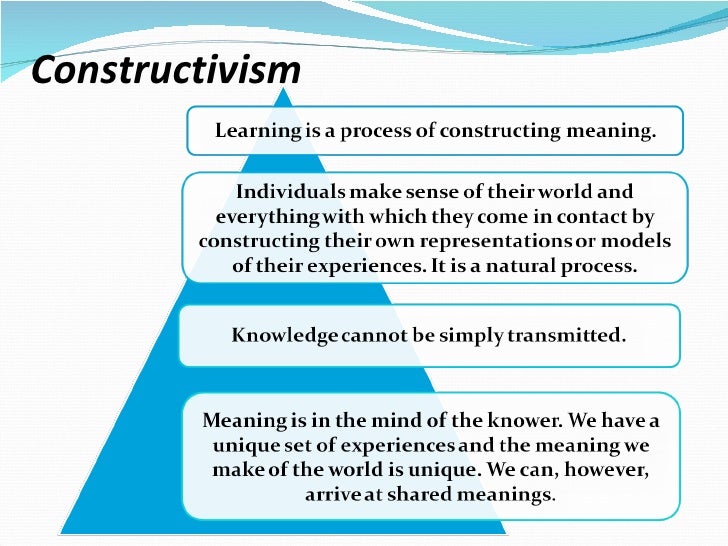 Constructivism

Learning is a process of constructing meaning.

Individuals make sense of their world and everything with which they come in contact by constructing their own representations or models of their experiences. It is a natural process.

Knowledge cannot be simply transmitted.

Meaning is in the mind of the knower. We have a unique set of experiences and the meaning we make of the world is unique. We can, however, arrive at shared meanings.